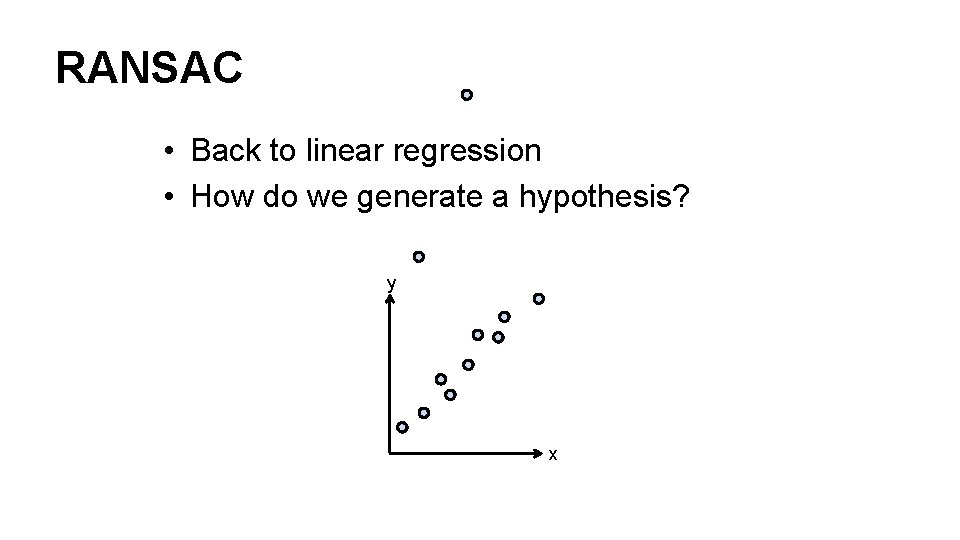 RANSAC

• Back to linear regression
• How do we generate a hypothesis?

y

x